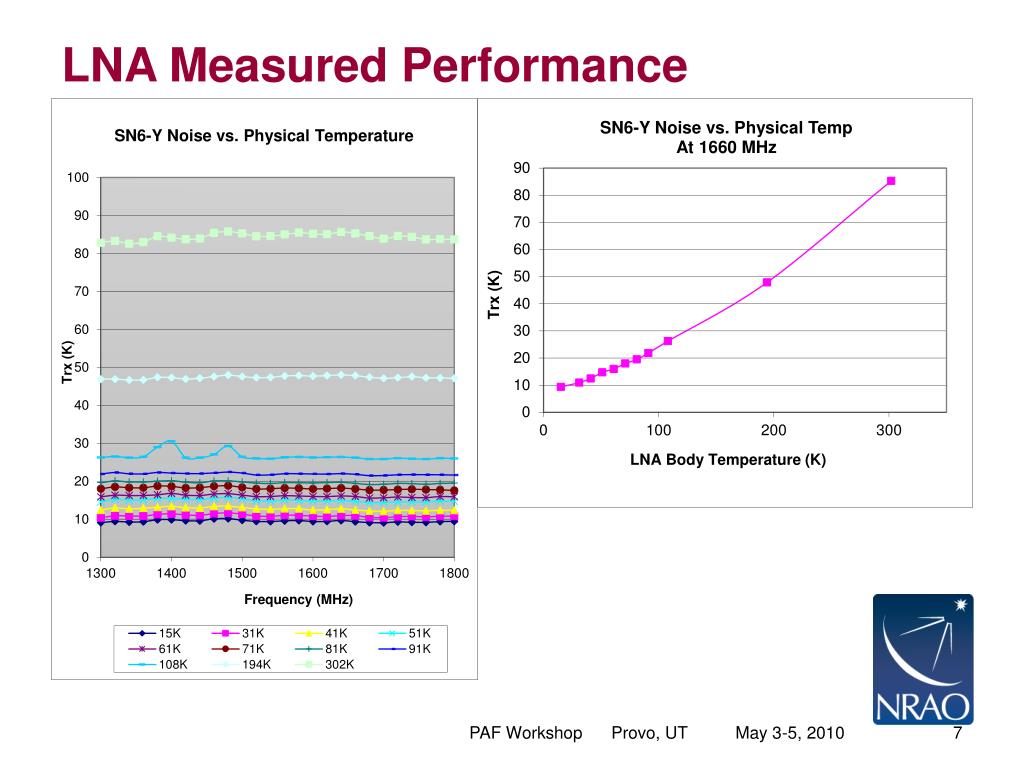 LNA Measured Performance

SN6-Y Noise vs. Physical Temperature

100
90
80
70
60
50
40
30
20
10
0

Trx (K)

1300 1400 1500 1600 1700 1800

Frequency (MHz)

15K 31K 41K 51K
61K 71K 81K 91K
108K 194K 302K

SN6-Y Noise vs. Physical Temp
At 1660 MHz

90
80
70
60
50
40
30
20
10
0

Trx (K)

0 100 200 300

LNA Body Temperature (K)

NRAO

PAF Workshop Provo, UT May 3-5, 2010 7